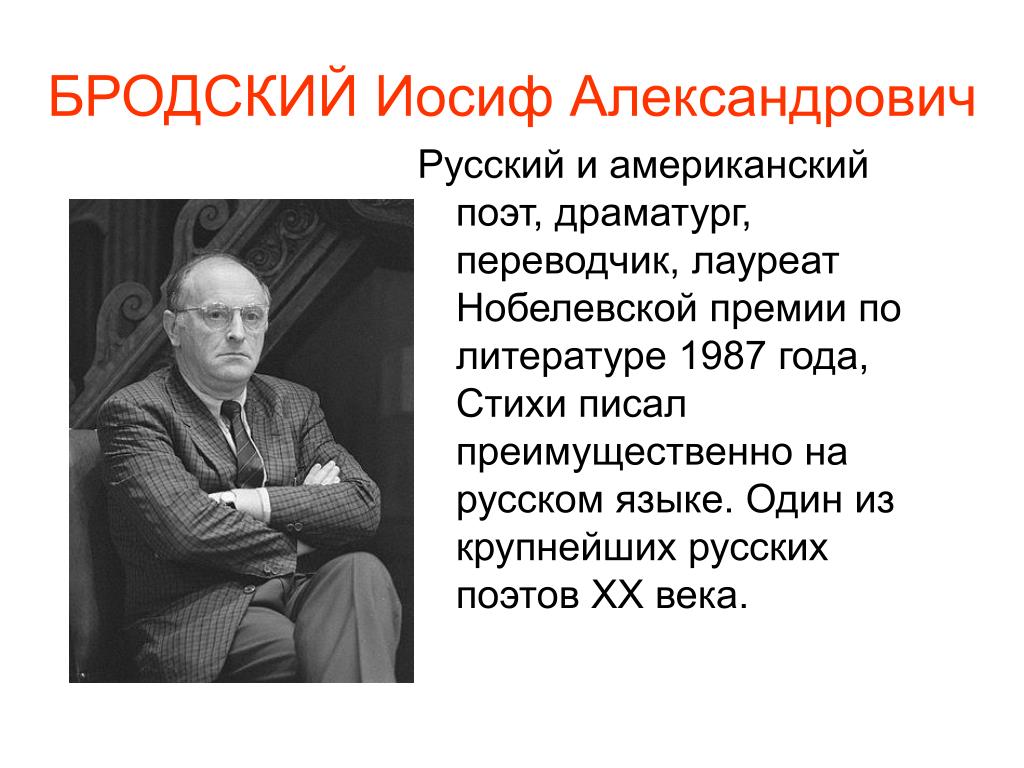 БРОДСКИЙ Иосиф Александрович

Русский и американский поэт, драматург, переводчик, лауреат Нобелевской премии по литературе 1987 года, Стихи писал преимущественно на русском языке. Один из крупнейших русских поэтов XX века.